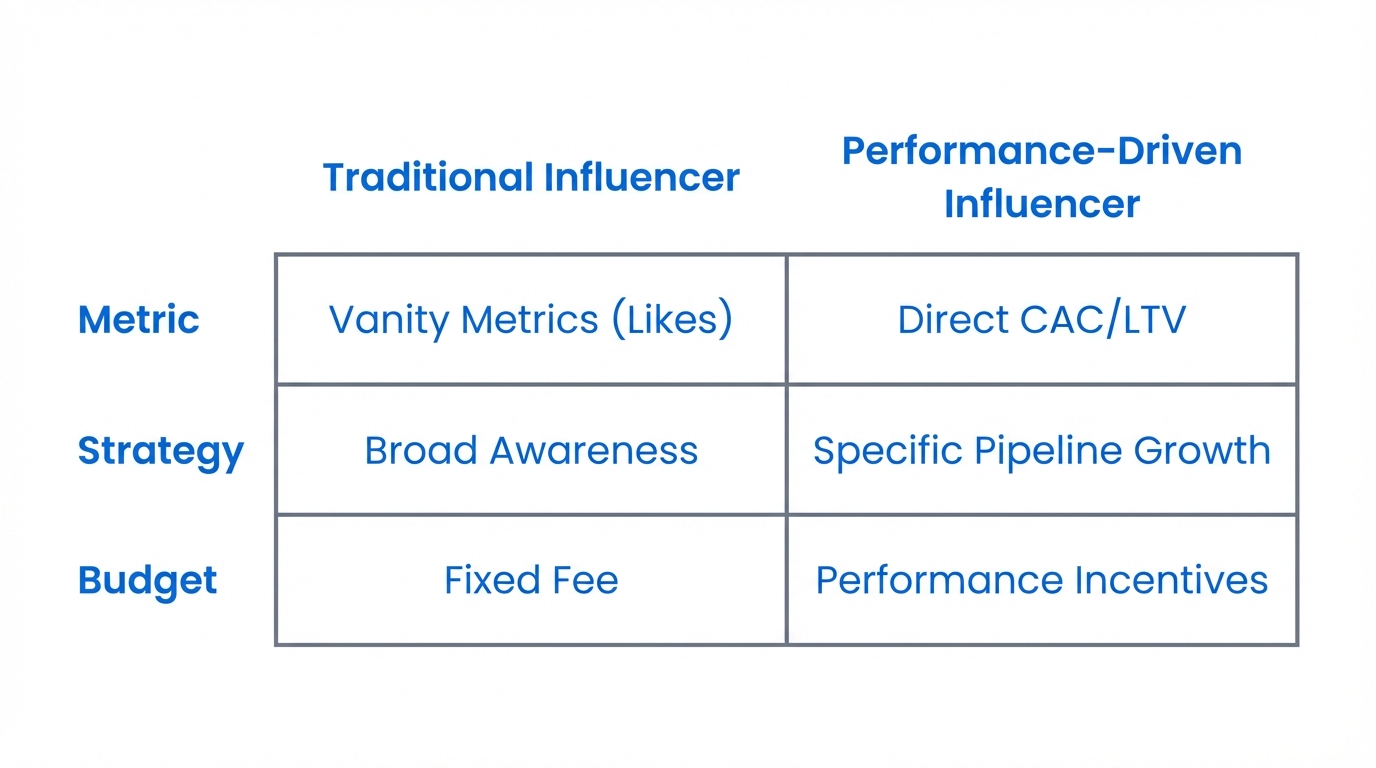 | | Traditional Influencer | Performance-Driven Influencer |
|---|---|---|
| Metric | Vanity Metrics (Likes) | Direct CAC/LTV |
| Strategy | Broad Awareness | Specific Pipeline Growth |
| Budget | Fixed Fee | Performance Incentives |